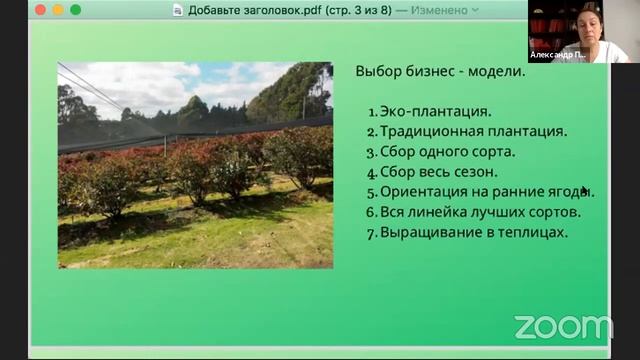 Добавьте заголовок.pdf (стр. 3 из 8) — Изменено

Александр П...

Выбор бизнес - модели.

1. Эко-плантация.
2. Традиционная плантация.
3. Сбор одного сорта.
4. Сбор весь сезон.
5. Ориентация на ранние ягоды.
6. Вся линейка лучших сортов.
7. Выращивание в теплицах.

zoom